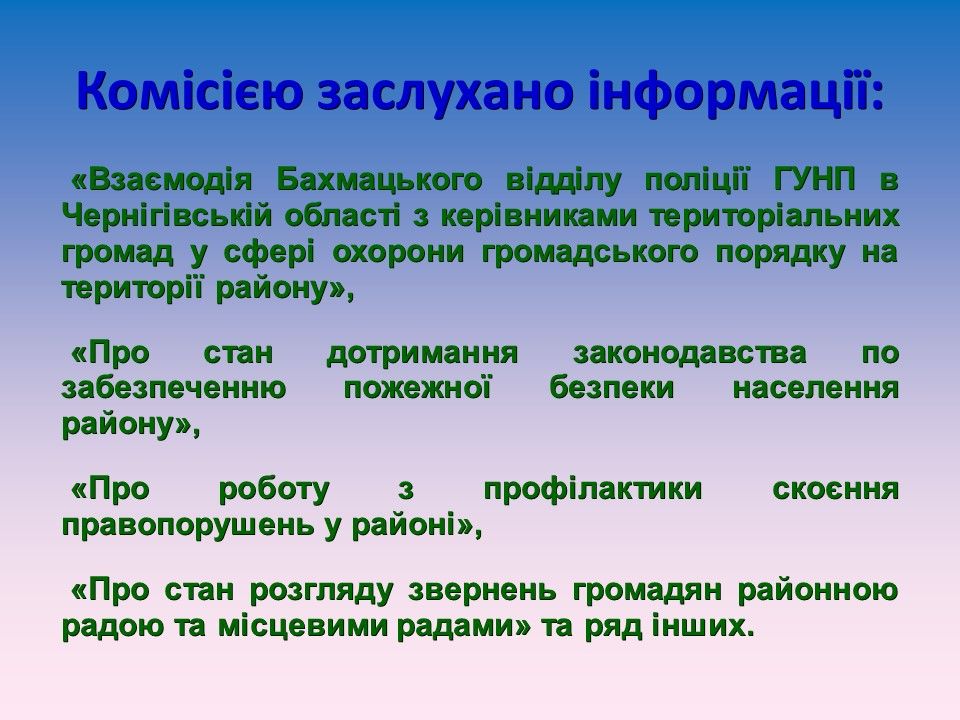 Комісією заслухано інформації:

«Взаємодія Бахмацького відділу поліції ГУНП в Чернігівській області з керівниками територіальних громад у сфері охорони громадського порядку на території району»,

«Про стан дотримання законодавства по забезпеченню пожежної безпеки населення району»,

«Про роботу з профілактики скоєння правопорушень у районі»,

«Про стан розгляду звернень громадян районною радою та місцевими радами» та ряд інших.